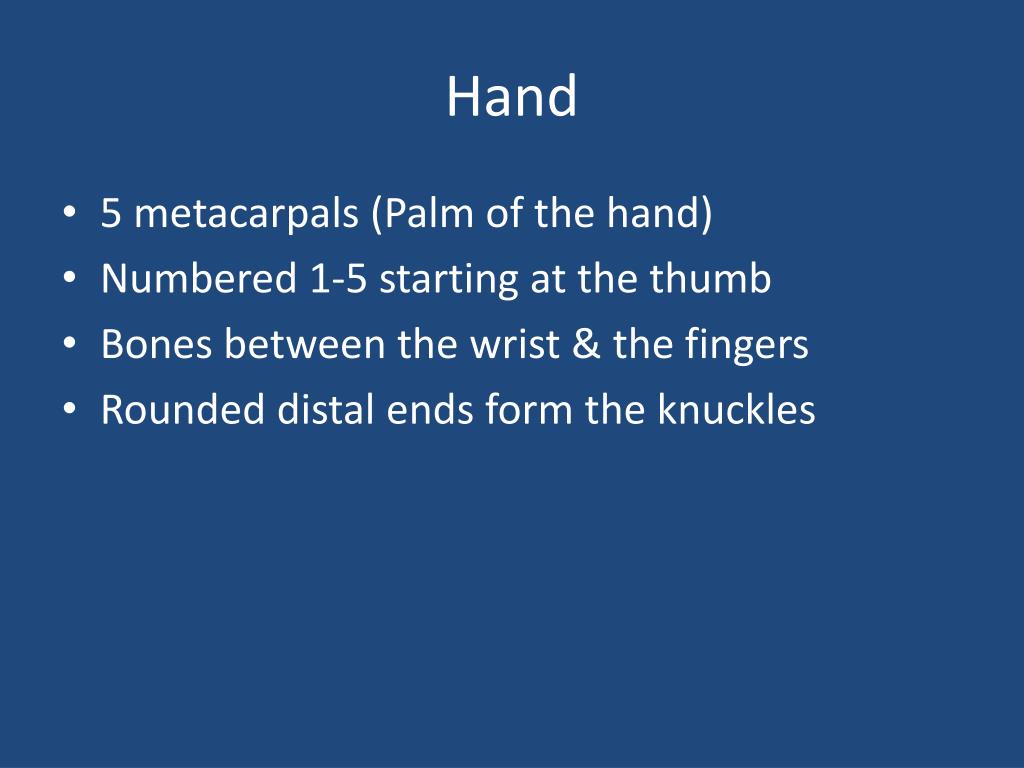 Hand

• 5 metacarpals (Palm of the hand)
• Numbered 1-5 starting at the thumb
• Bones between the wrist & the fingers
• Rounded distal ends form the knuckles